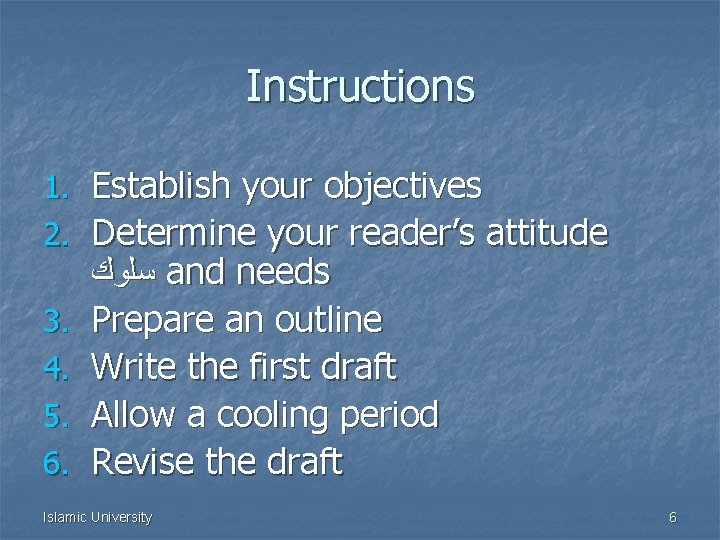 Instructions

1. Establish your objectives
2. Determine your reader's attitude سلوك and needs
3. Prepare an outline
4. Write the first draft
5. Allow a cooling period
6. Revise the draft

Islamic University

6